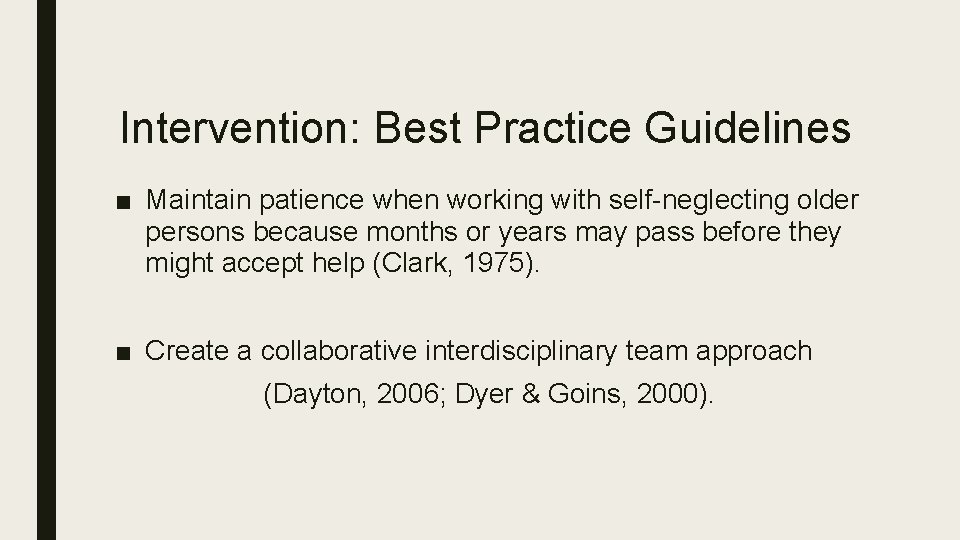 Intervention: Best Practice Guidelines

■ Maintain patience when working with self-neglecting older persons because months or years may pass before they might accept help (Clark, 1975).

■ Create a collaborative interdisciplinary team approach (Dayton, 2006; Dyer & Goins, 2000).